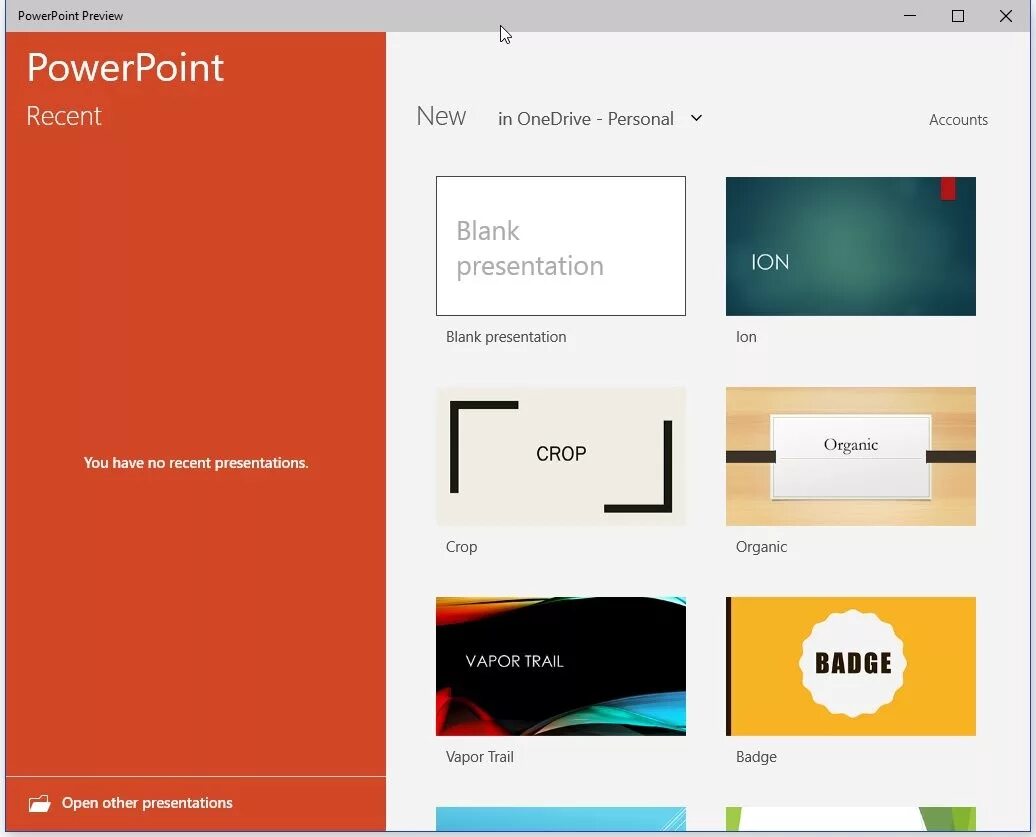 PowerPoint Preview

PowerPoint
Recent

You have no recent presentations.

Open other presentations

New in OneDrive - Personal

Accounts

Blank presentation

Blank presentation

ION

Ion

CROP

Crop

Organic

Organic

VAPOR TRAIL

Vapor Trail

BADGE

Badge